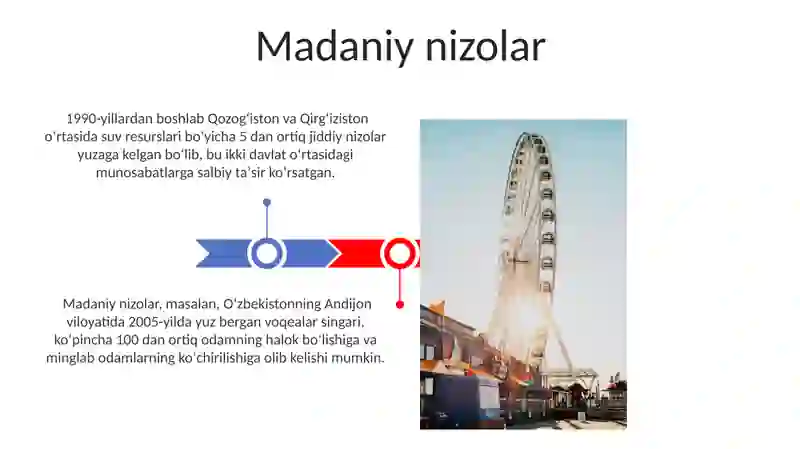 Madaniy nizolar

1990-yillardan boshlab Qozogʻiston va Qirgʻiziston oʻrtasida suv resurslari boʻyicha 5 dan ortiq jiddiy nizolar yuzaga kelgan boʻlib, bu ikki davlat oʻrtasidagi munosabatlarga salbiy taʼsir koʻrsatgan.

Madaniy nizolar, masalan, Oʻzbekistonning Andijon viloyatida 2005-yilda yuz bergan voqealar singari, koʻpincha 100 dan ortiq odamning halok boʻlishiga va minglab odamlarning koʻchirilishiga olib kelishi mumkin.